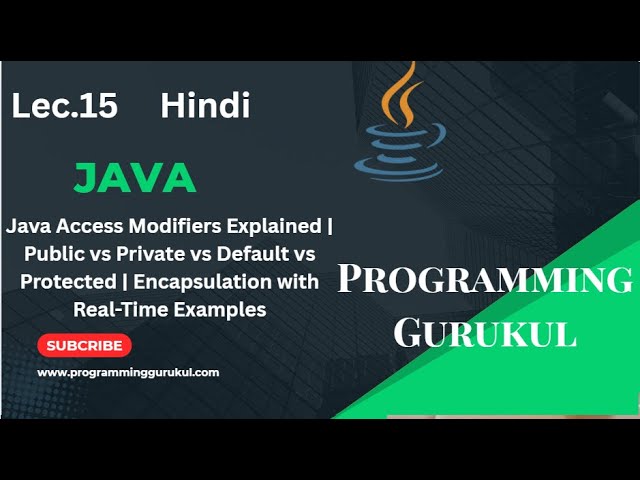 Lec.15 Hindi

JAVA

Java Access Modifiers Explained | Public vs Private vs Default vs Protected | Encapsulation with Real-Time Examples

SUBCRIBE

www.programminggurukul.com

PROGRAMMING GURUKUL